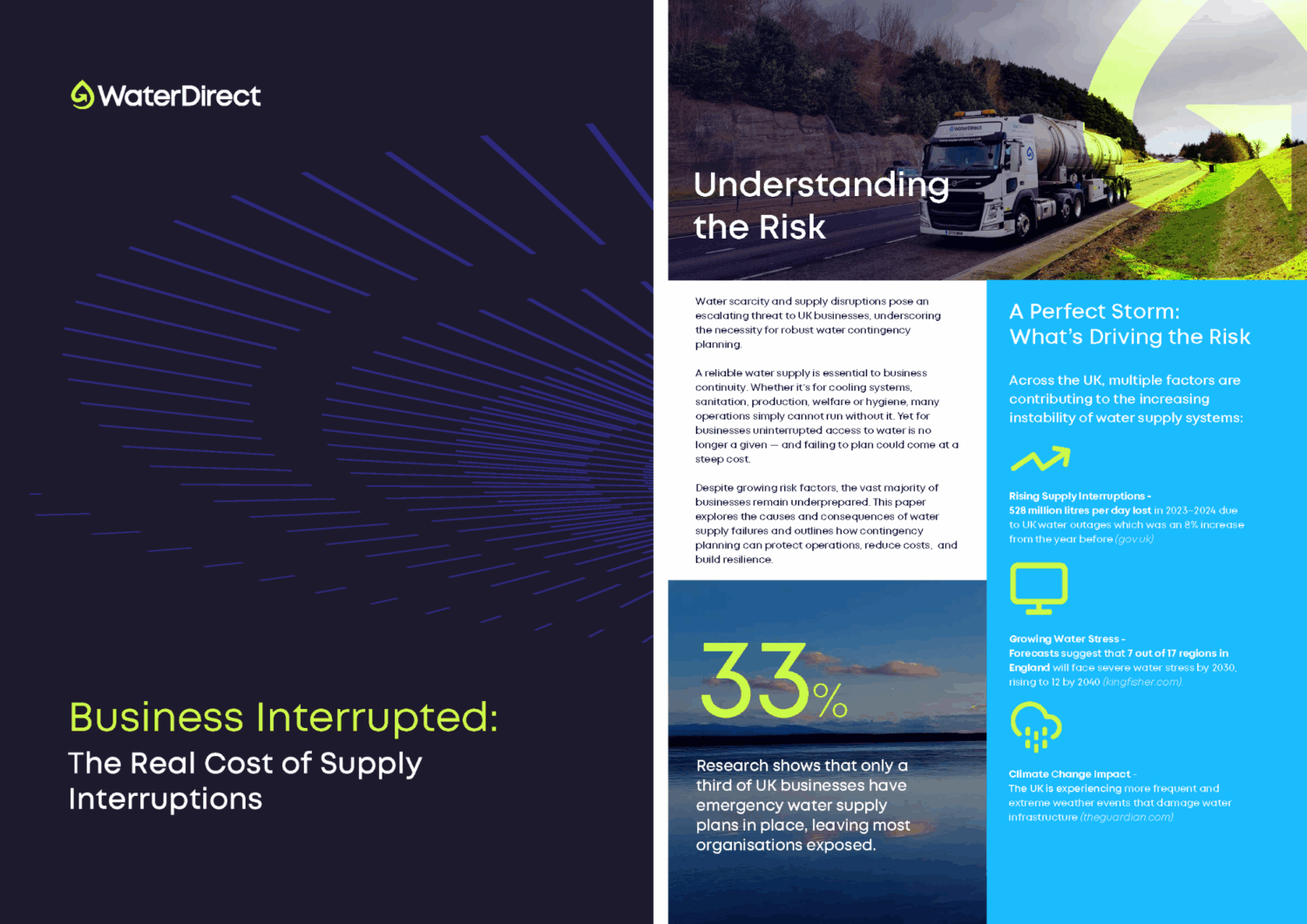 WaterDirect

Business Interrupted:
The Real Cost of Supply Interruptions

Understanding the Risk

Water scarcity and supply disruptions pose an escalating threat to UK businesses, underscoring the necessity for robust water contingency planning.

A reliable water supply is essential to business continuity. Whether it's for cooling systems, sanitation, production, welfare or hygiene, many operations simply cannot run without it. Yet for businesses uninterrupted access to water is no longer a given — and failing to plan could come at a steep cost.

Despite growing risk factors, the vast majority of businesses remain underprepared. This paper explores the causes and consequences of water supply failures and outlines how contingency planning can protect operations, reduce costs, and build resilience.

33%

Research shows that only a third of UK businesses have emergency water supply plans in place, leaving most organisations exposed.

A Perfect Storm: What's Driving the Risk

Across the UK, multiple factors are contributing to the increasing instability of water supply systems:

Rising Supply Interruptions - 528 million litres per day lost in 2023-2024 due to UK water outages which was an 8% increase from the year before (gov.uk)

Growing Water Stress - Forecasts suggest that 7 out of 17 regions in England will face severe water stress by 2030, rising to 12 by 2040 (kingfisher.com)

Climate Change Impact - The UK is experiencing more frequent and extreme weather events that damage water infrastructure (theguardian.com)